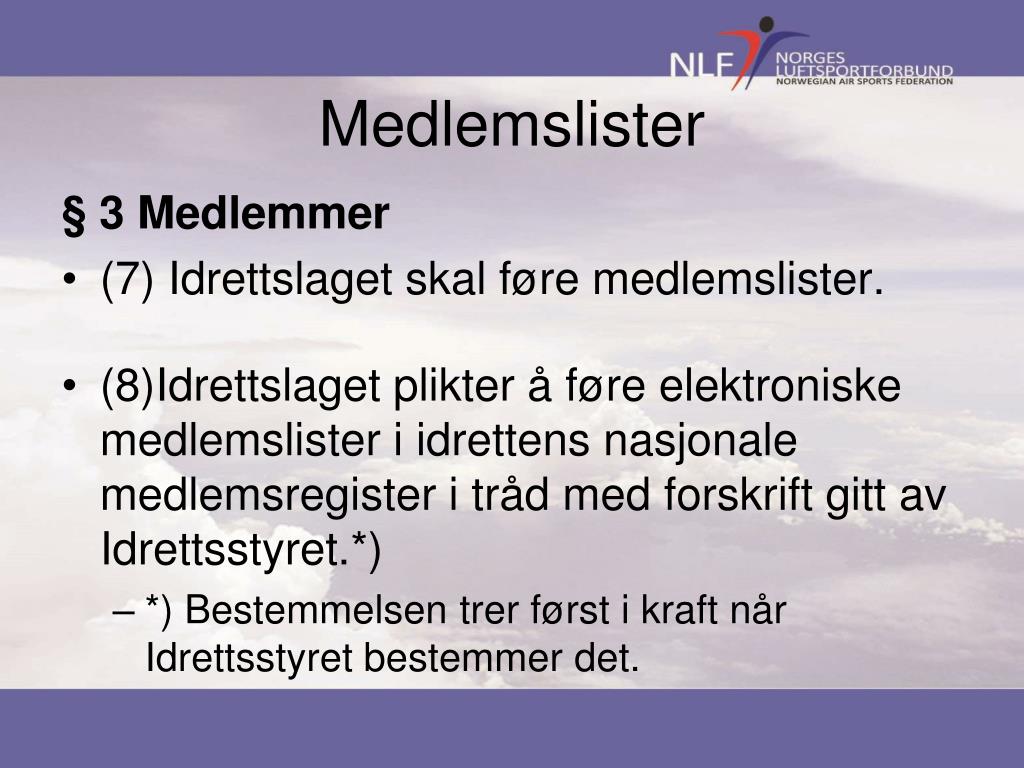 NLF NORGES LUFTSPORTFORBUND NORWEGIAN AIR SPORTS FEDERATION

Medlemslister

§ 3 Medlemmer

• (7) Idrettslaget skal føre medlemslister.

• (8)Idrettslaget plikter å føre elektroniske medlemslister i idrettens nasjonale medlemsregister i tråd med forskrift gitt av Idrettsstyret.*)

– *) Bestemmelsen trer først i kraft når Idrettsstyret bestemmer det.